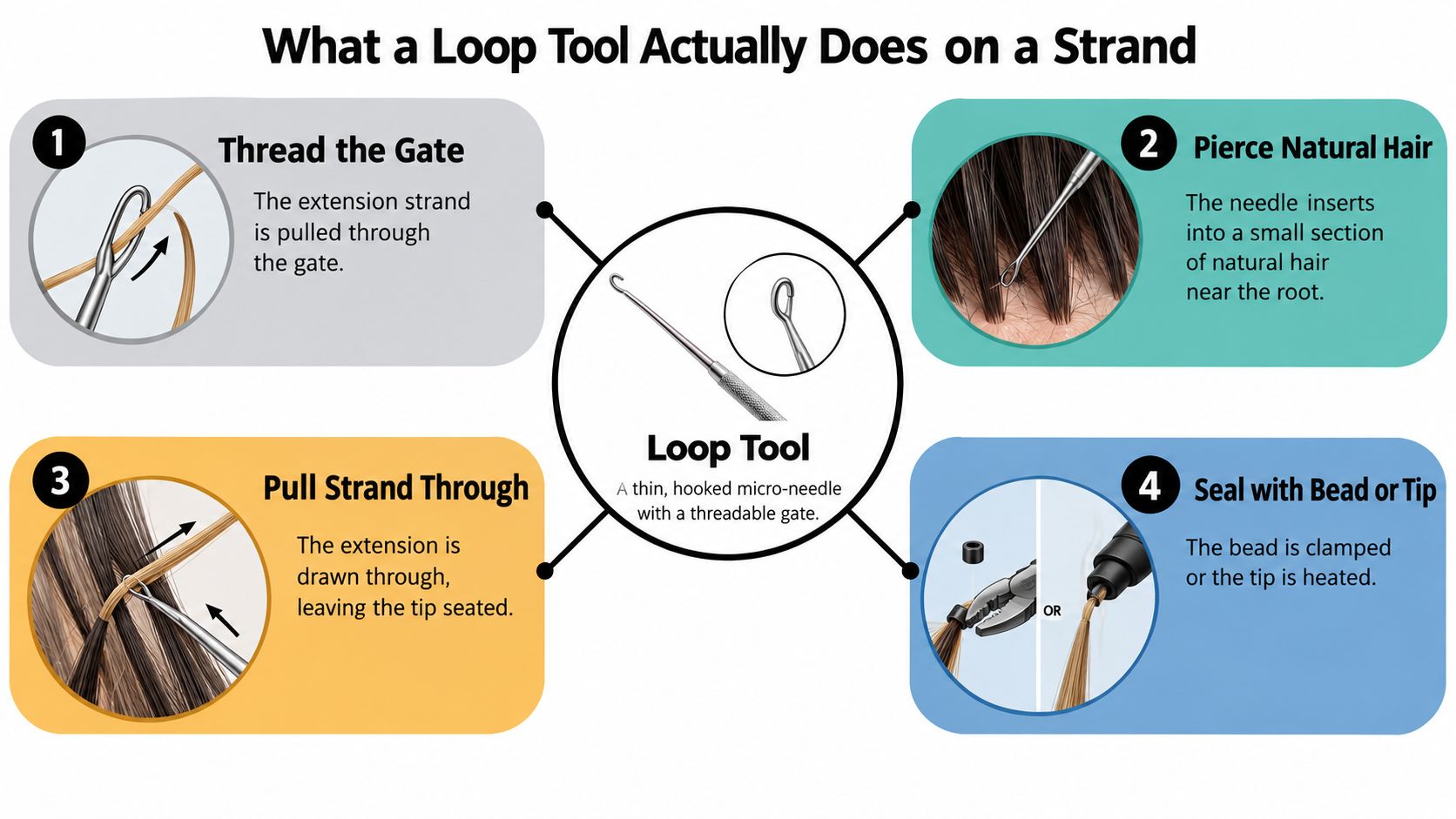 What a Loop Tool Actually Does on a Strand

1 Thread the Gate

The extension strand is pulled through the gate.

2 Pierce Natural Hair

The needle inserts into a small section of natural hair near the root.

Loop Tool

A thin, hooked micro-needle with a threadable gate.

3 Pull Strand Through

The extension is drawn through, leaving the tip seated.

4 Seal with Bead or Tip

The bead is clamped or the tip is heated.

OR